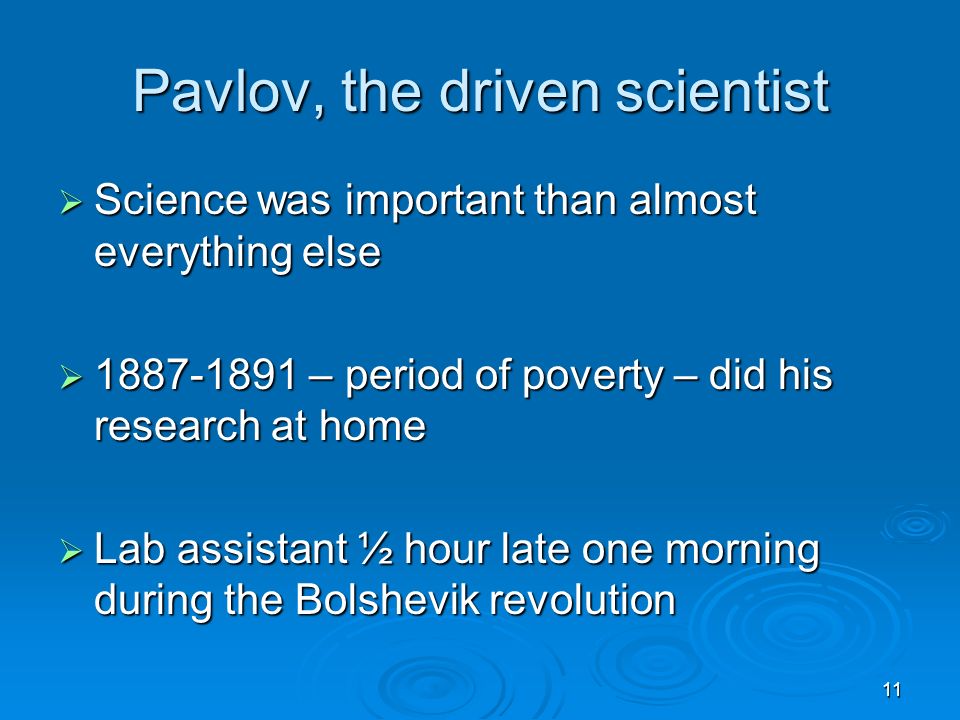 Pavlov, the driven scientist

➢ Science was important than almost everything else

➢ 1887-1891 – period of poverty – did his research at home

➢ Lab assistant ½ hour late one morning during the Bolshevik revolution

11